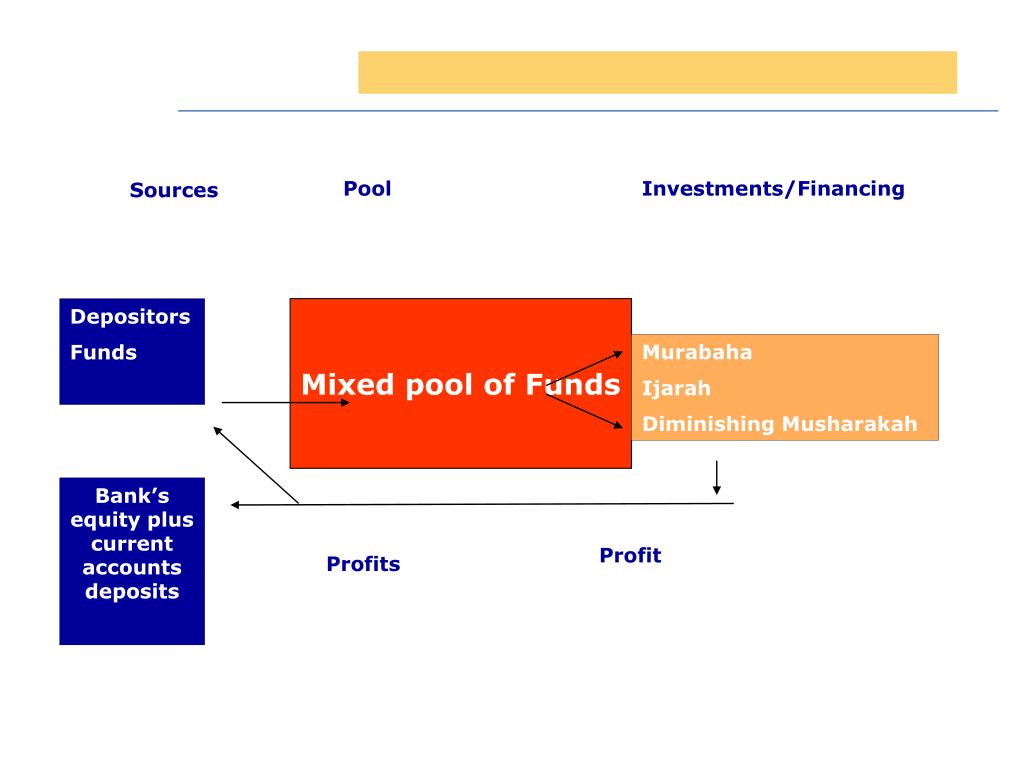 Sources

Pool

Investments/Financing

Depositors

Funds

Mixed pool of Funds

Murabaha

Ijarah

Diminishing Musharakah

Bank's equity plus current accounts deposits

Profits

Profit